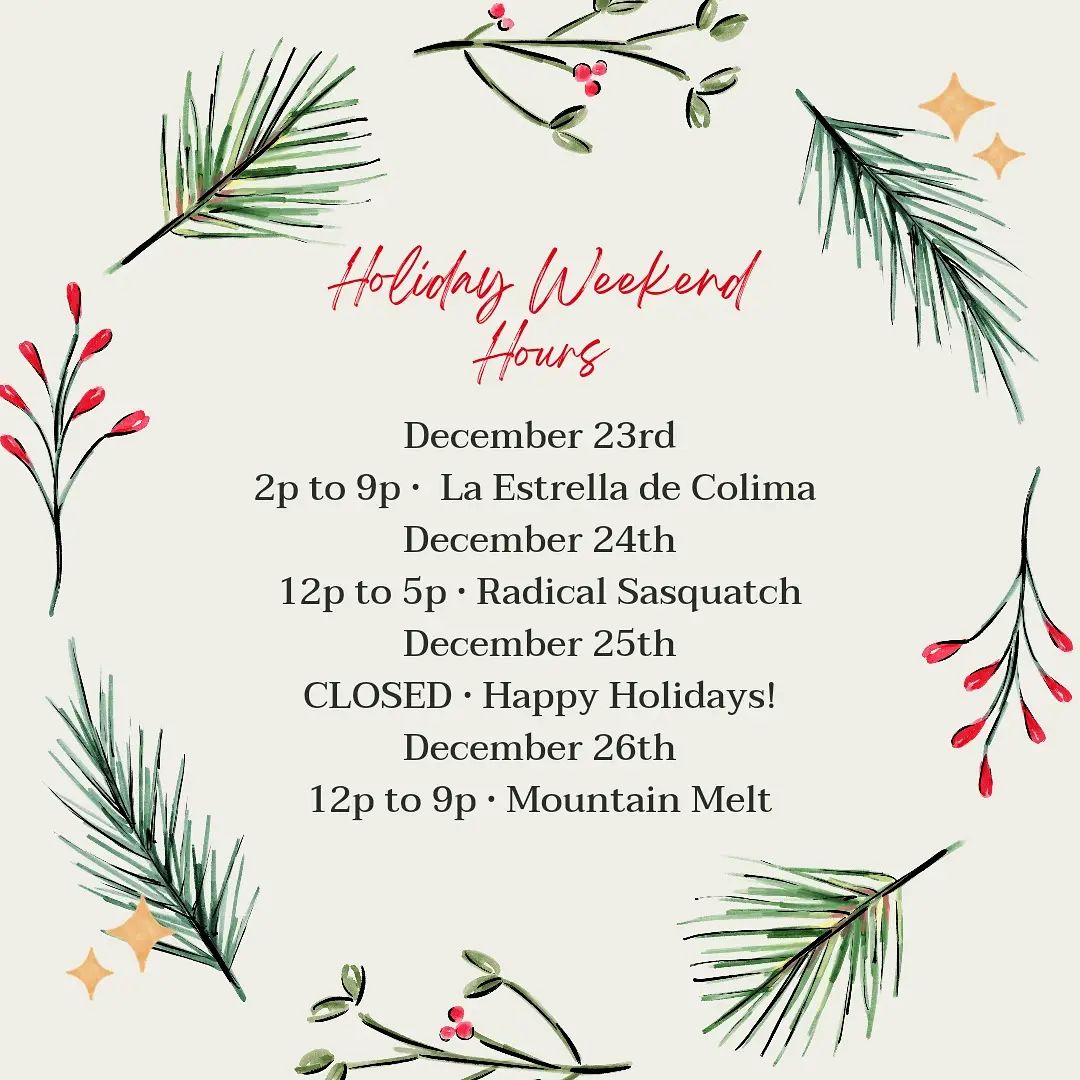 Holiday Weekend Hours

December 23rd
2p to 9p · La Estrella de Colima
December 24th
12p to 5p · Radical Sasquatch
December 25th
CLOSED · Happy Holidays!
December 26th
12p to 9p · Mountain Melt